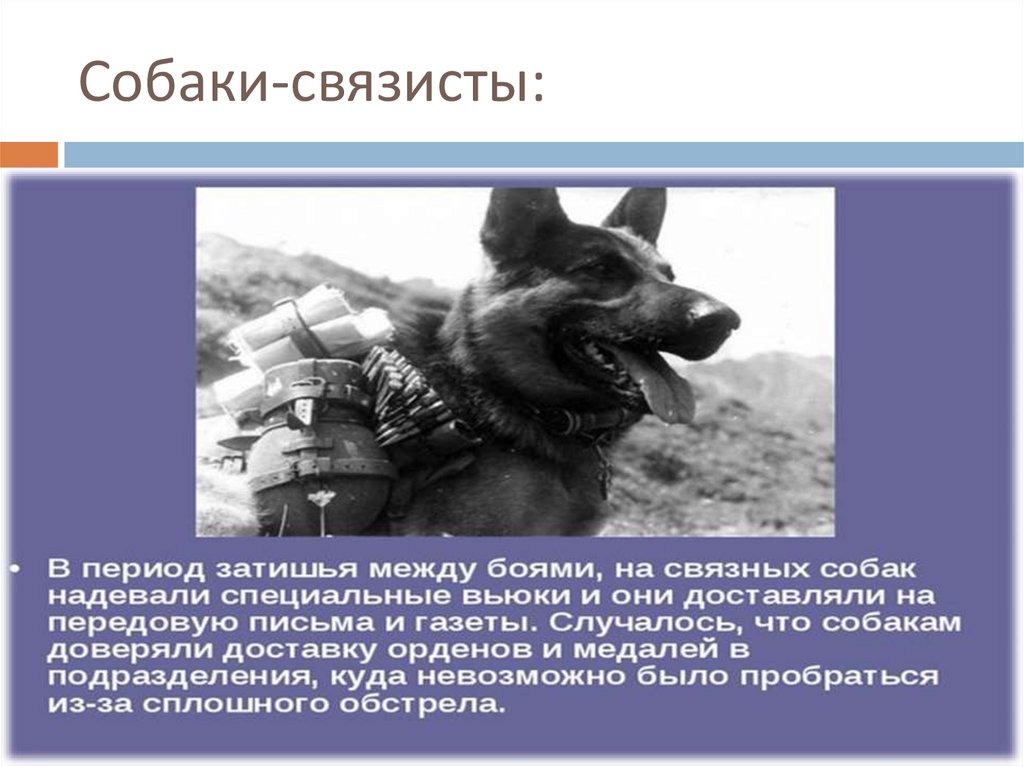 Собаки-связисты:

• В период затишья между боями, на связных собак надевали специальные вьюки и они доставляли на передовую письма и газеты. Случалось, что собакам доверяли доставку орденов и медалей в подразделения, куда невозможно было пробраться из-за сплошного обстрела.